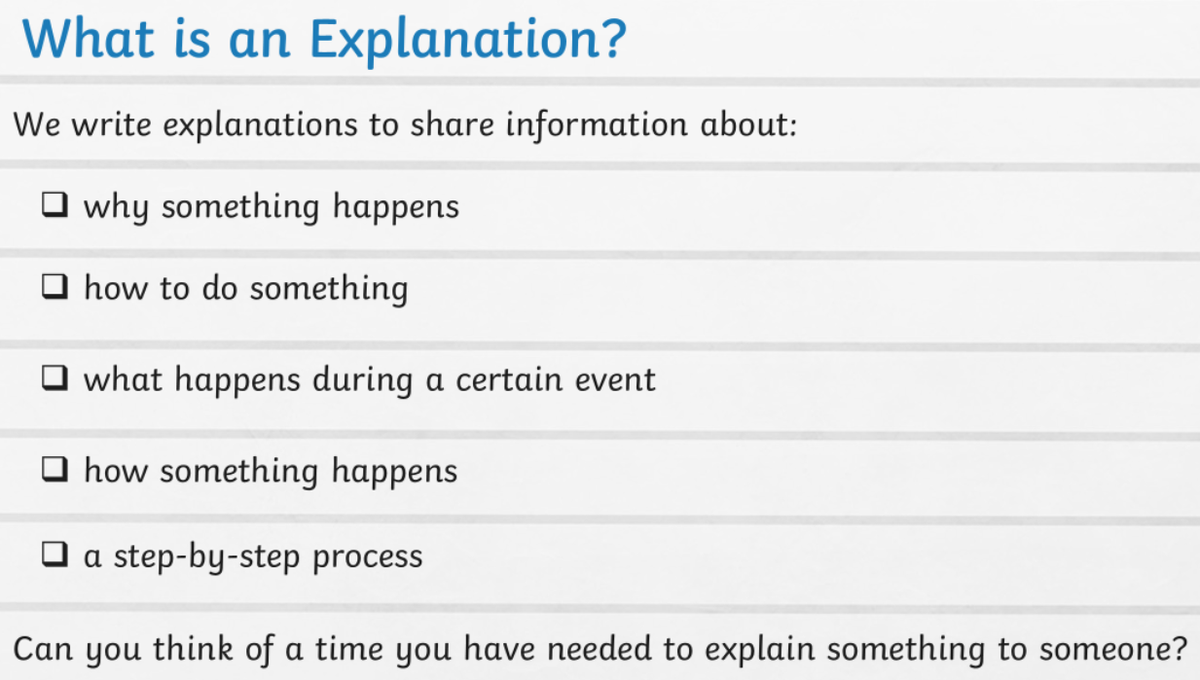 What is an Explanation?

We write explanations to share information about:

❑ why something happens

❑ how to do something

❑ what happens during a certain event

❑ how something happens

❑ a step-by-step process

Can you think of a time you have needed to explain something to someone?